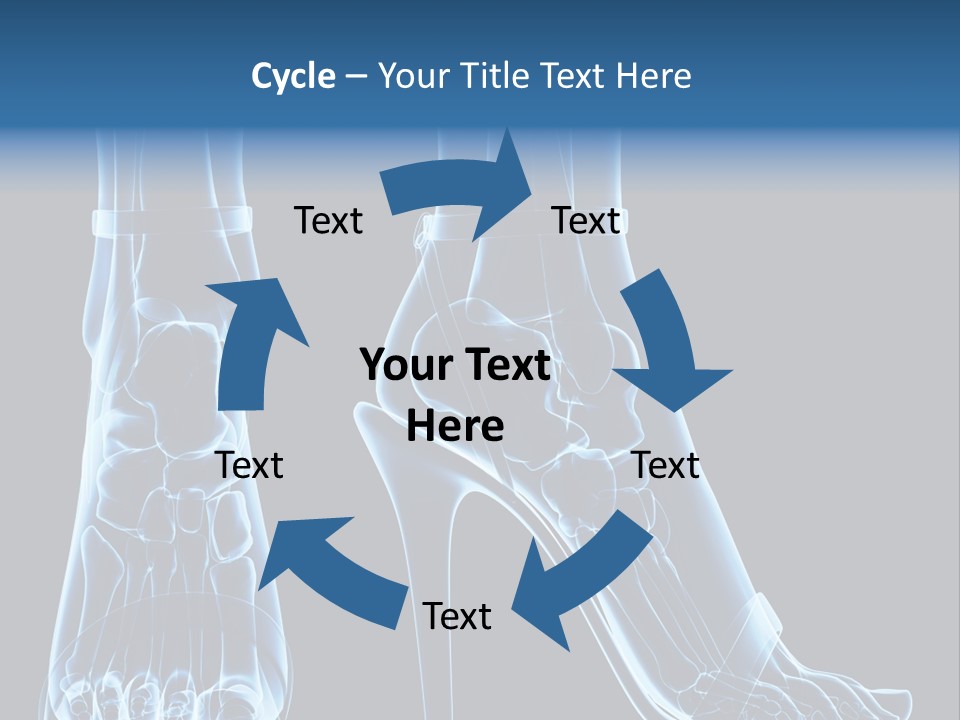 Cycle – Your Title Text Here

Text

Text

Your Text Here

Text

Text

Text